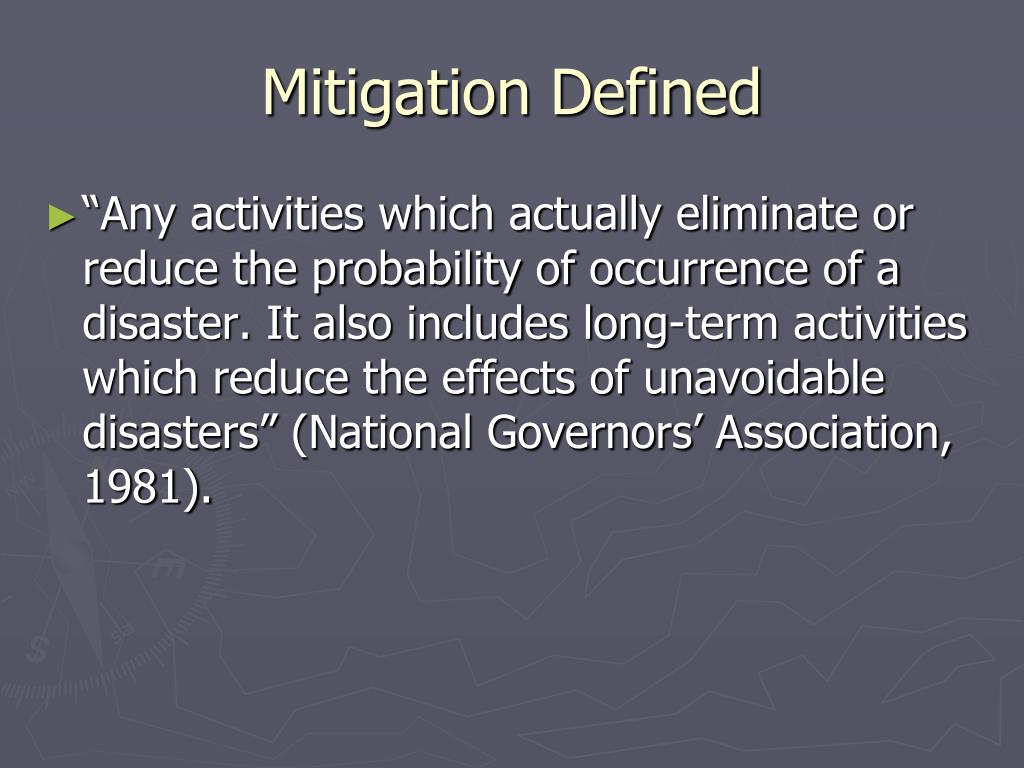 Mitigation Defined

►“Any activities which actually eliminate or reduce the probability of occurrence of a disaster. It also includes long-term activities which reduce the effects of unavoidable disasters” (National Governors’ Association, 1981).